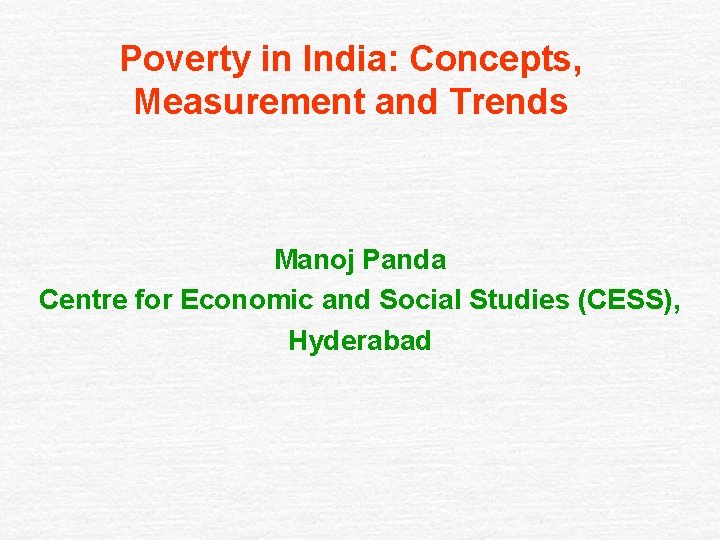 Poverty in India: Concepts, Measurement and Trends

Manoj Panda
Centre for Economic and Social Studies (CESS), Hyderabad